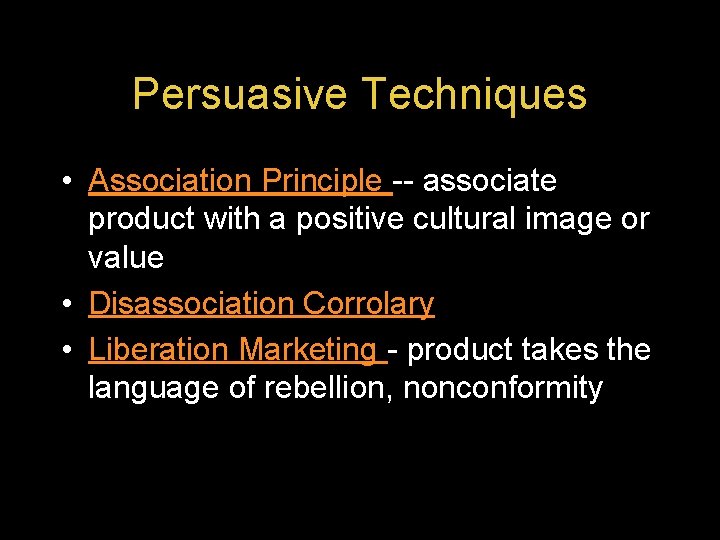 Persuasive Techniques

• Association Principle -- associate product with a positive cultural image or value
• Disassociation Corrolary
• Liberation Marketing - product takes the language of rebellion, nonconformity